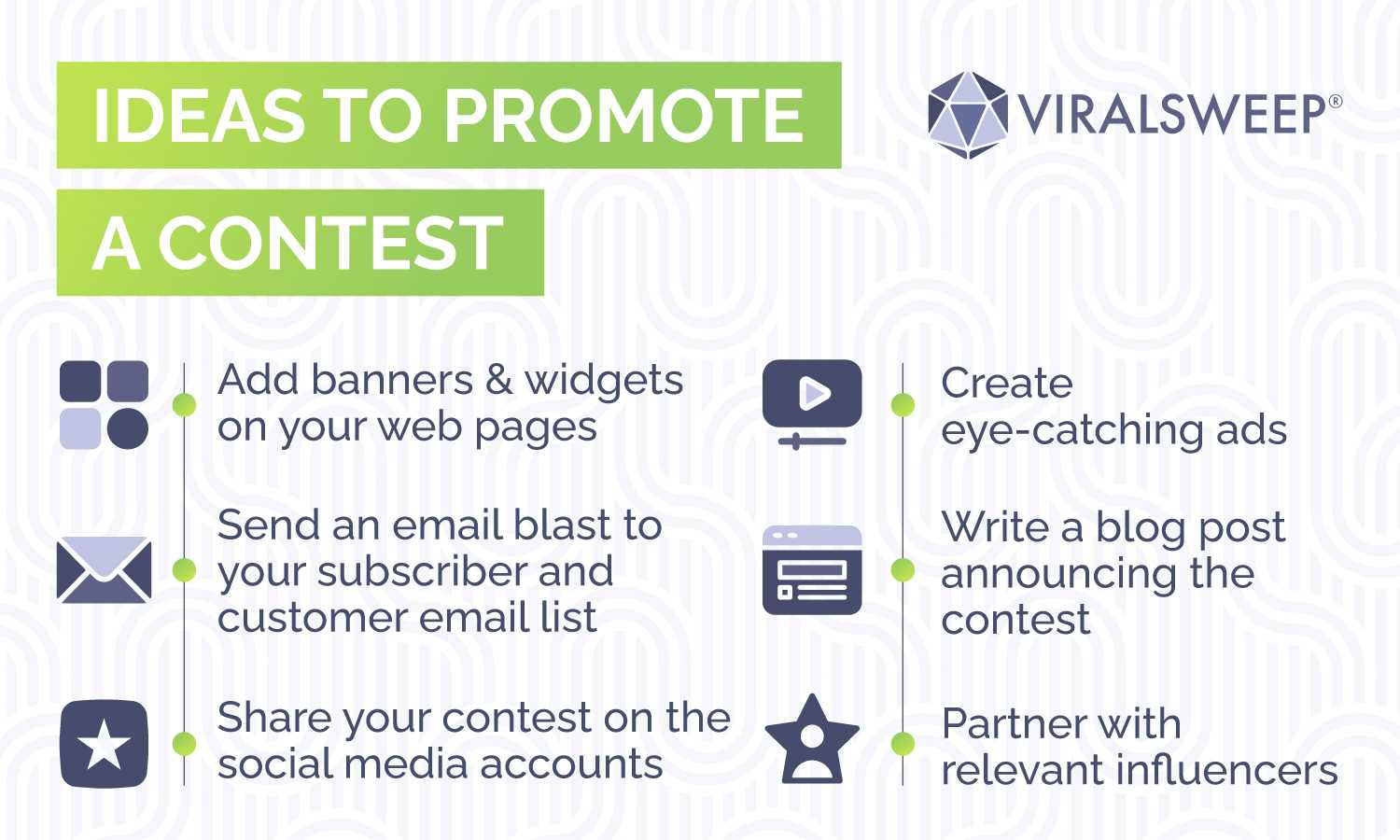 IDEAS TO PROMOTE A CONTEST

VIRALSWEEP®

Add banners & widgets on your web pages

Send an email blast to your subscriber and customer email list

Share your contest on the social media accounts

Create eye-catching ads

Write a blog post announcing the contest

Partner with relevant influencers